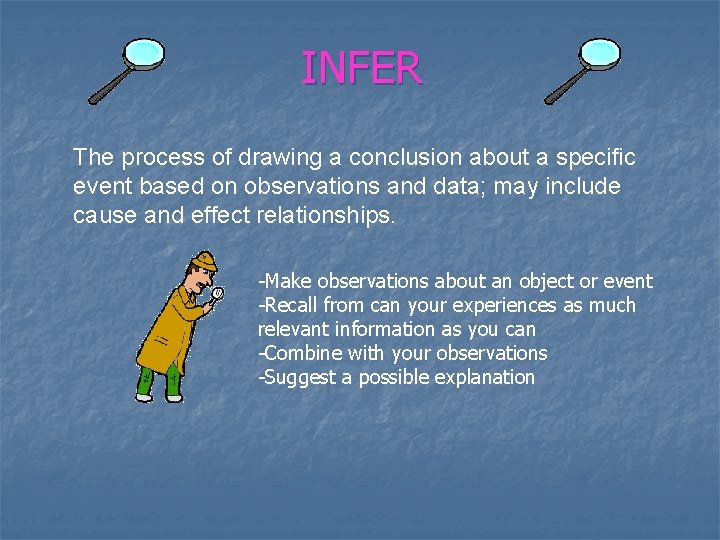 INFER

The process of drawing a conclusion about a specific event based on observations and data; may include cause and effect relationships.

-Make observations about an object or event
-Recall from can your experiences as much relevant information as you can
-Combine with your observations
-Suggest a possible explanation